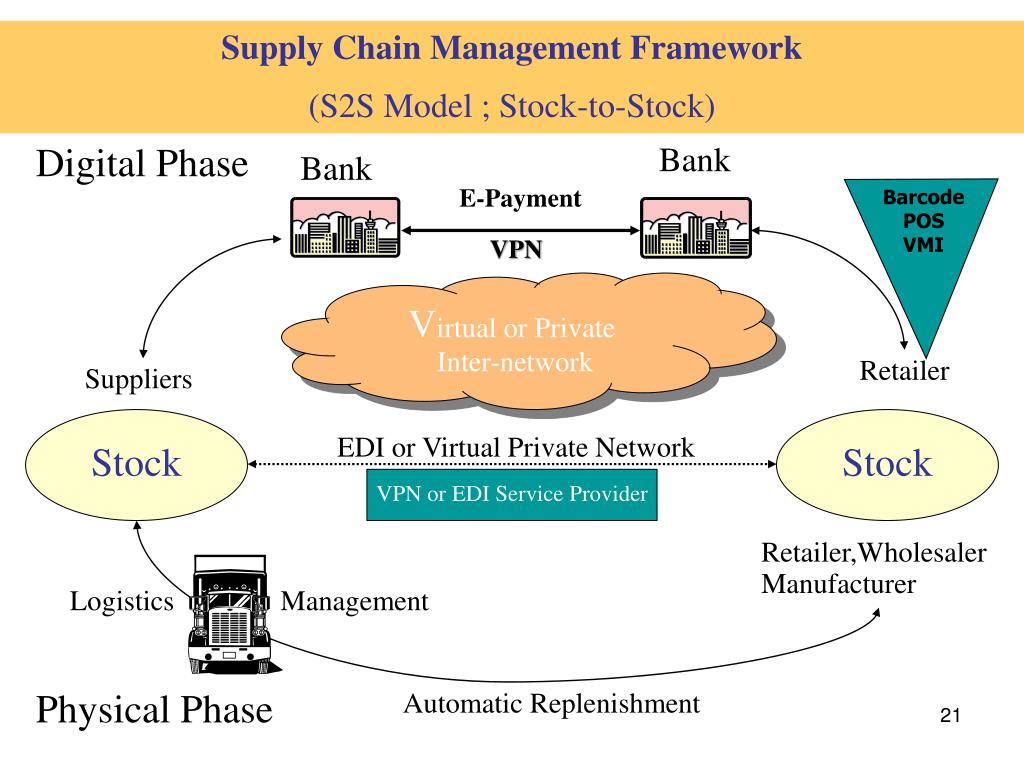 Supply Chain Management Framework

(S2S Model ; Stock-to-Stock)

Digital Phase

Bank

Bank

E-Payment

VPN

Barcode
POS
VMI

Virtual or Private Inter-network

Suppliers

Retailer

Stock

EDI or Virtual Private Network

VPN or EDI Service Provider

Stock

Retailer,Wholesaler
Manufacturer

Logistics Management

Physical Phase

Automatic Replenishment

21